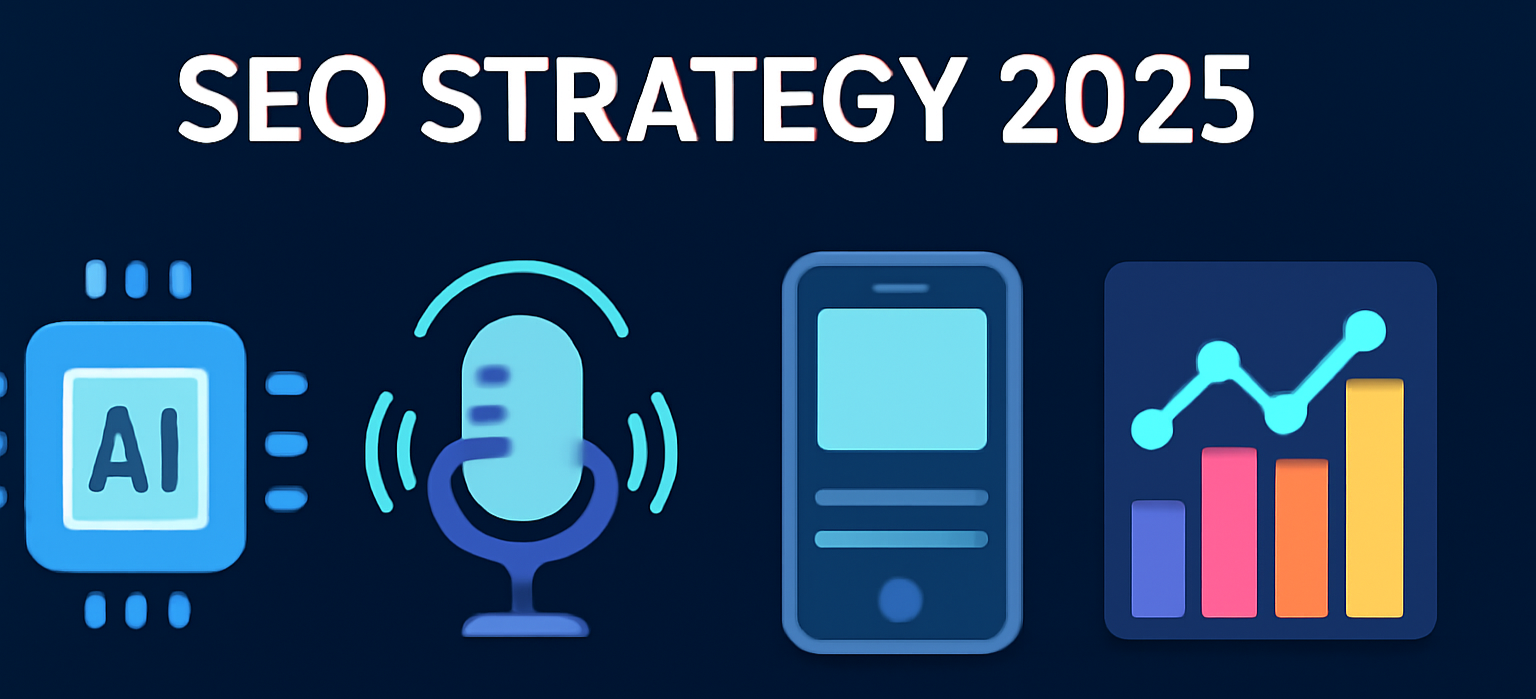 SEO STRATEGY 2025

AI